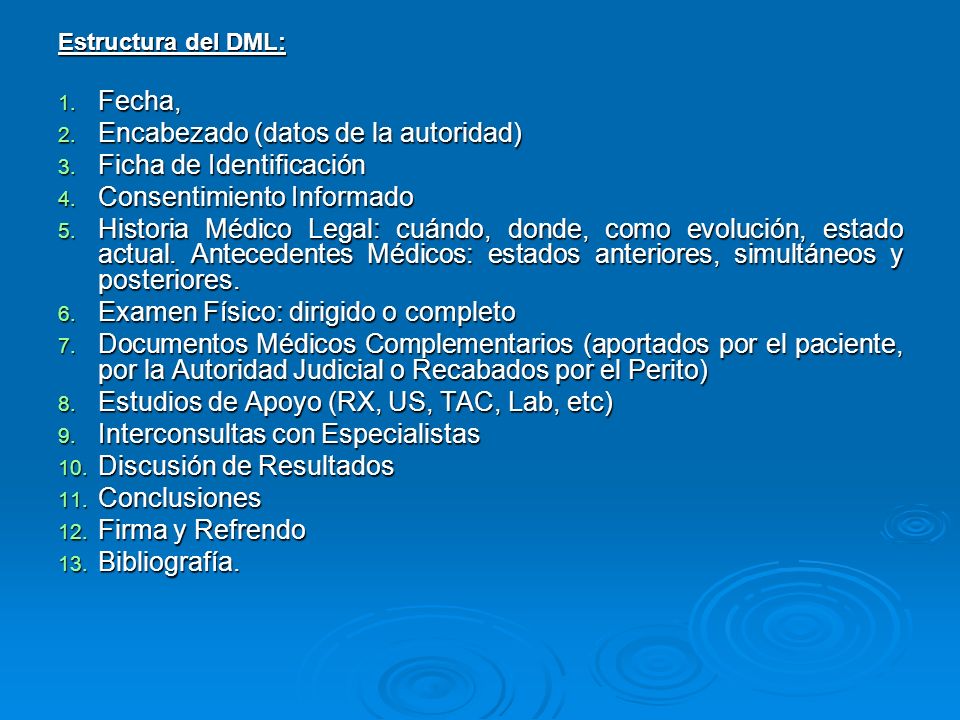 Estructura del DML:

1. Fecha,
2. Encabezado (datos de la autoridad)
3. Ficha de Identificación
4. Consentimiento Informado
5. Historia Médico Legal: cuándo, donde, como evolución, estado actual. Antecedentes Médicos: estados anteriores, simultáneos y posteriores.
6. Examen Físico: dirigido o completo
7. Documentos Médicos Complementarios (aportados por el paciente, por la Autoridad Judicial o Recabados por el Perito)
8. Estudios de Apoyo (RX, US, TAC, Lab, etc)
9. Interconsultas con Especialistas
10. Discusión de Resultados
11. Conclusiones
12. Firma y Refrendo
13. Bibliografía.